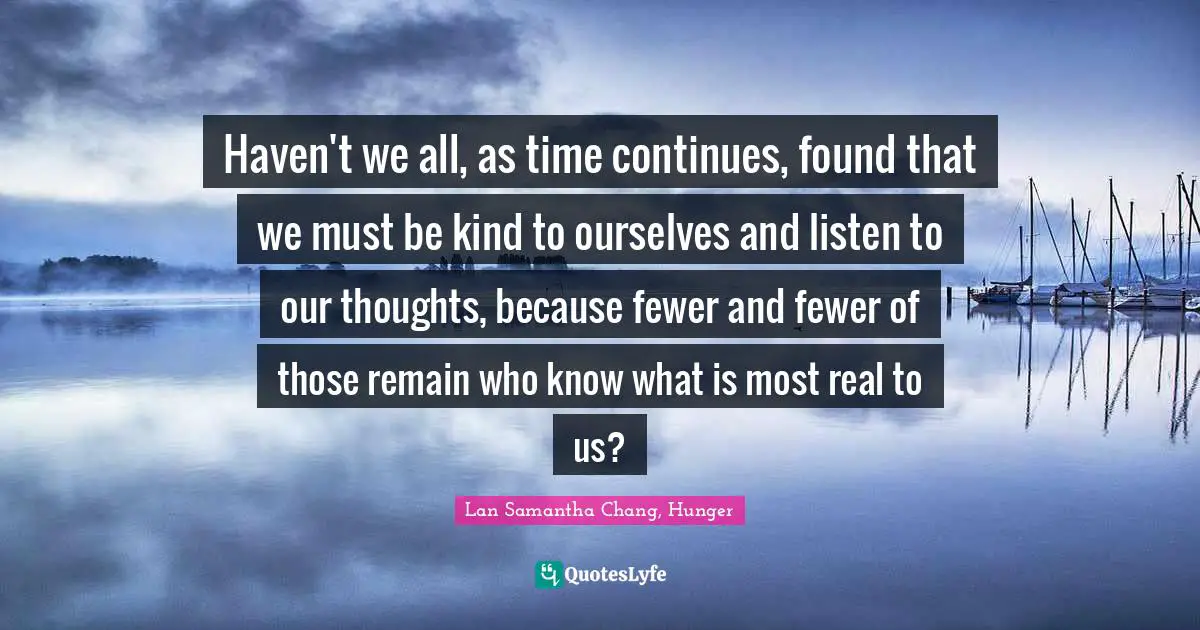 Haven't we all, as time continues, found that we must be kind to ourselves and listen to our thoughts, because fewer and fewer of those remain who know what is most real to us?

Lan Samantha Chang, Hunger

QuotesLyfe